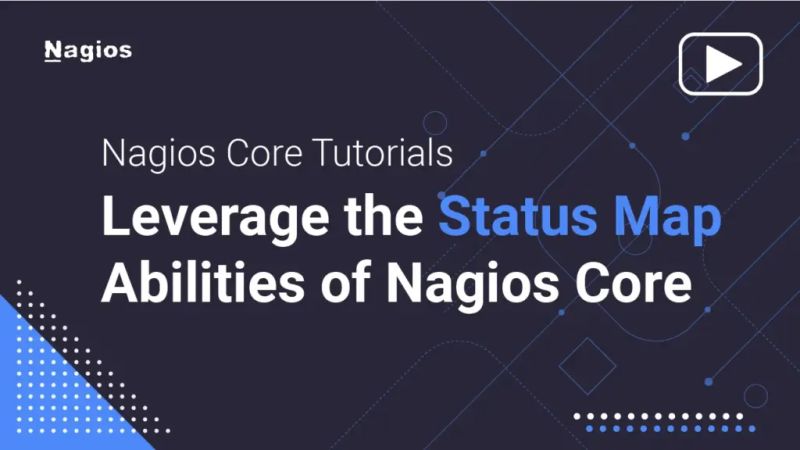 Nagios

Nagios Core Tutorials

Leverage the Status Map Abilities of Nagios Core